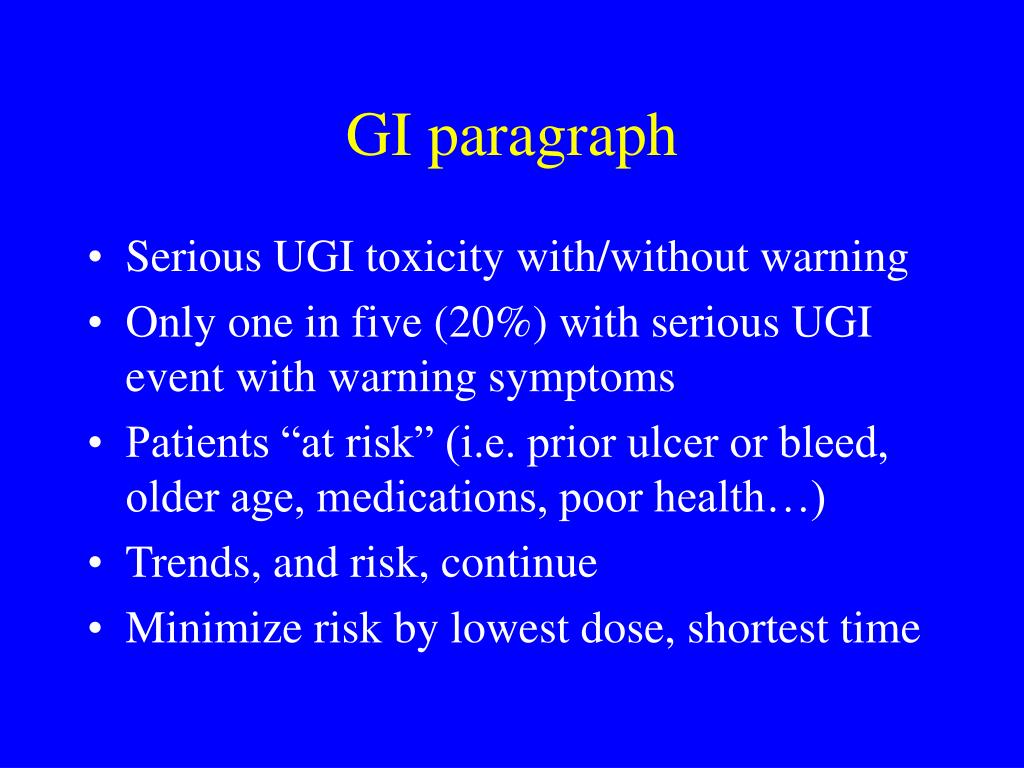 GI paragraph

• Serious UGI toxicity with/without warning
• Only one in five (20%) with serious UGI event with warning symptoms
• Patients “at risk” (i.e. prior ulcer or bleed, older age, medications, poor health…)
• Trends, and risk, continue
• Minimize risk by lowest dose, shortest time